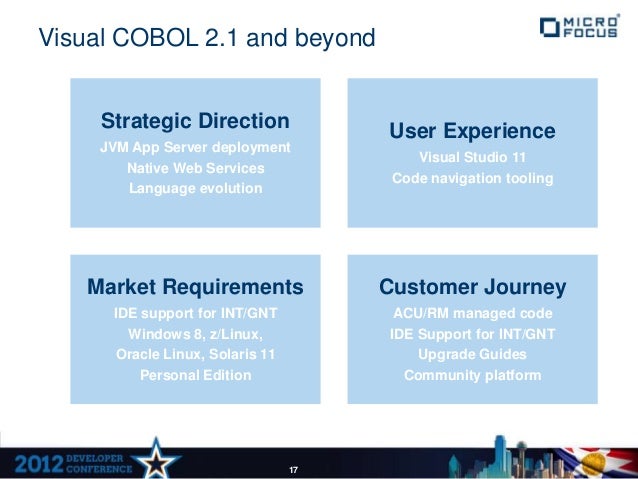 Visual COBOL 2.1 and beyond

MICRO FOCUS

Strategic Direction
JVM App Server deployment
Native Web Services
Language evolution

User Experience
Visual Studio 11
Code navigation tooling

Market Requirements
IDE support for INT/GNT
Windows 8, z/Linux,
Oracle Linux, Solaris 11
Personal Edition

Customer Journey
ACU/RM managed code
IDE Support for INT/GNT
Upgrade Guides
Community platform

2012 DEVELOPER CONFERENCE

17